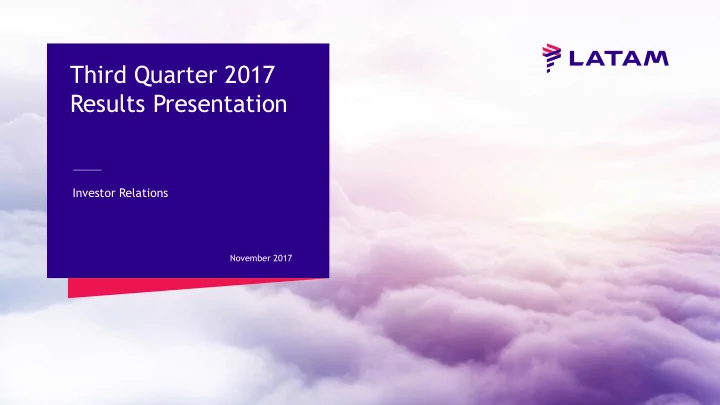 Third Quarter 2017
Results Presentation

Investor Relations

November 2017

LATAM